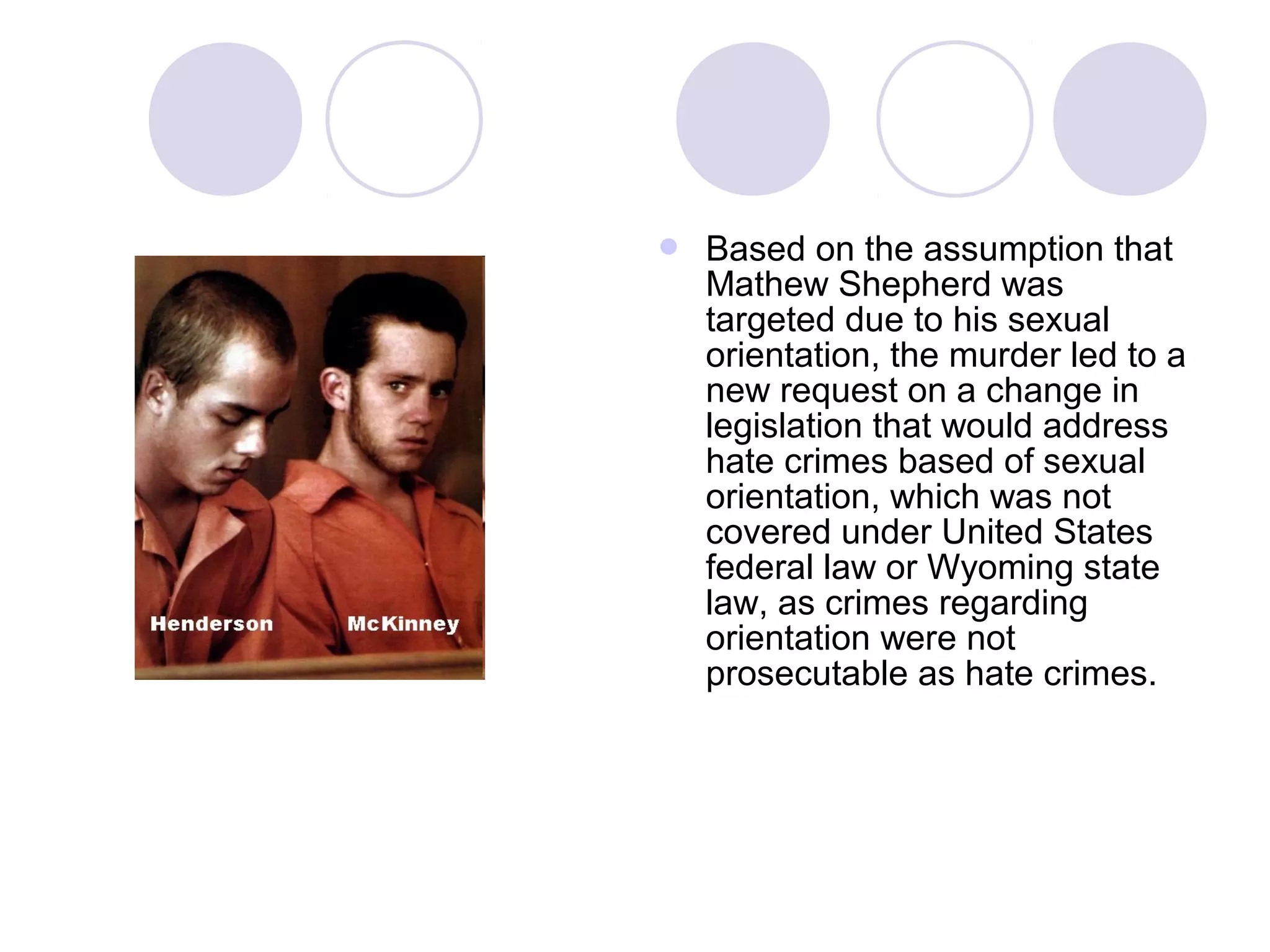 Henderson McKinney

Based on the assumption that Mathew Shepherd was targeted due to his sexual orientation, the murder led to a new request on a change in legislation that would address hate crimes based of sexual orientation, which was not covered under United States federal law or Wyoming state law, as crimes regarding orientation were not prosecutable as hate crimes.